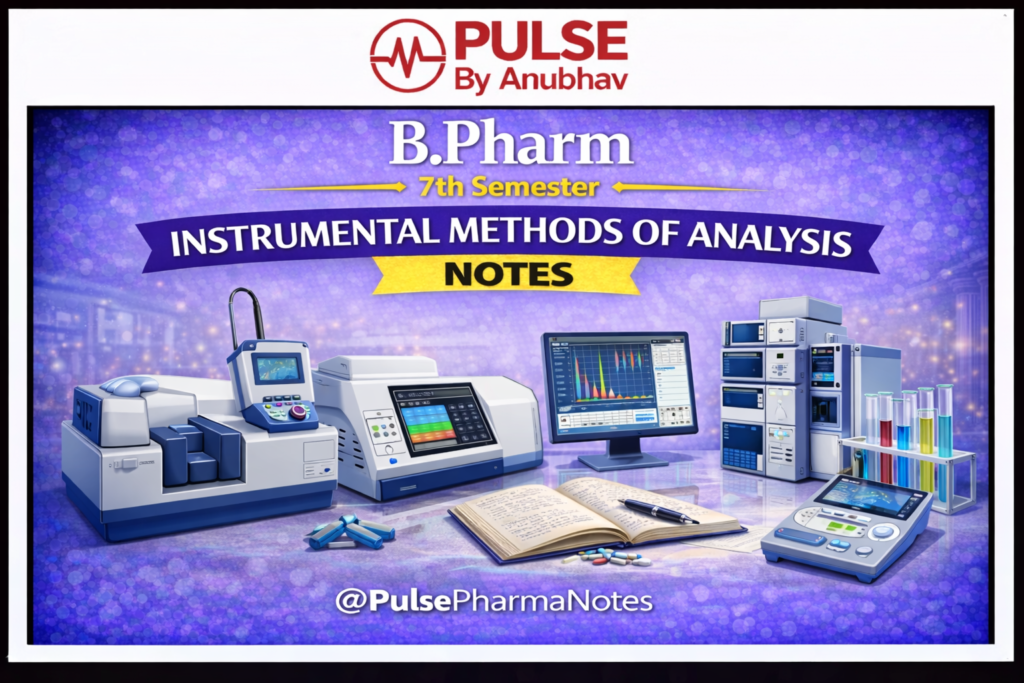 PULSE
By Anubhav

B.Pharm
7th Semester
INSTRUMENTAL METHODS OF ANALYSIS
NOTES

@PulsePharmaNotes